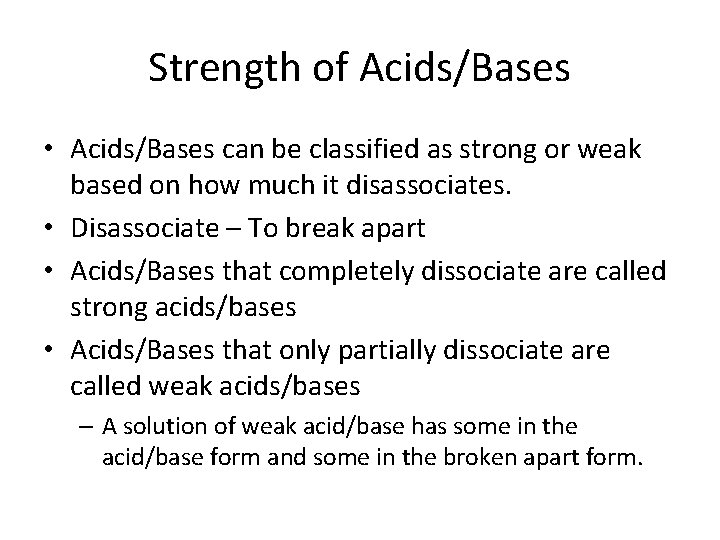 Strength of Acids/Bases

• Acids/Bases can be classified as strong or weak based on how much it disassociates.
• Disassociate – To break apart
• Acids/Bases that completely dissociate are called strong acids/bases
• Acids/Bases that only partially dissociate are called weak acids/bases
– A solution of weak acid/base has some in the acid/base form and some in the broken apart form.